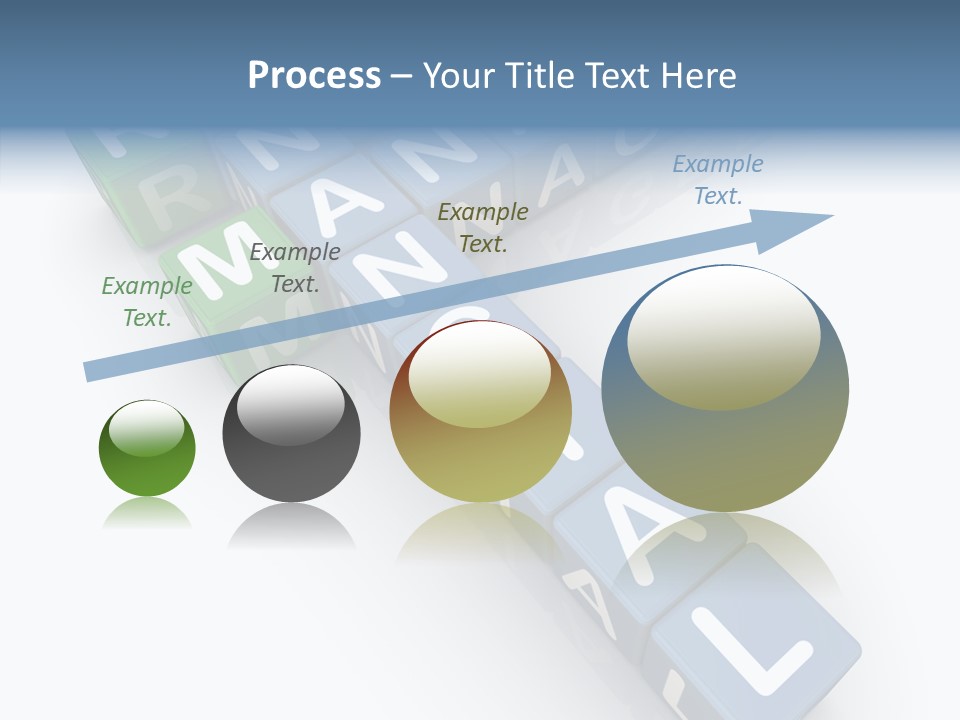 Process – Your Title Text Here

Example Text.

Example Text.

Example Text.

Example Text.